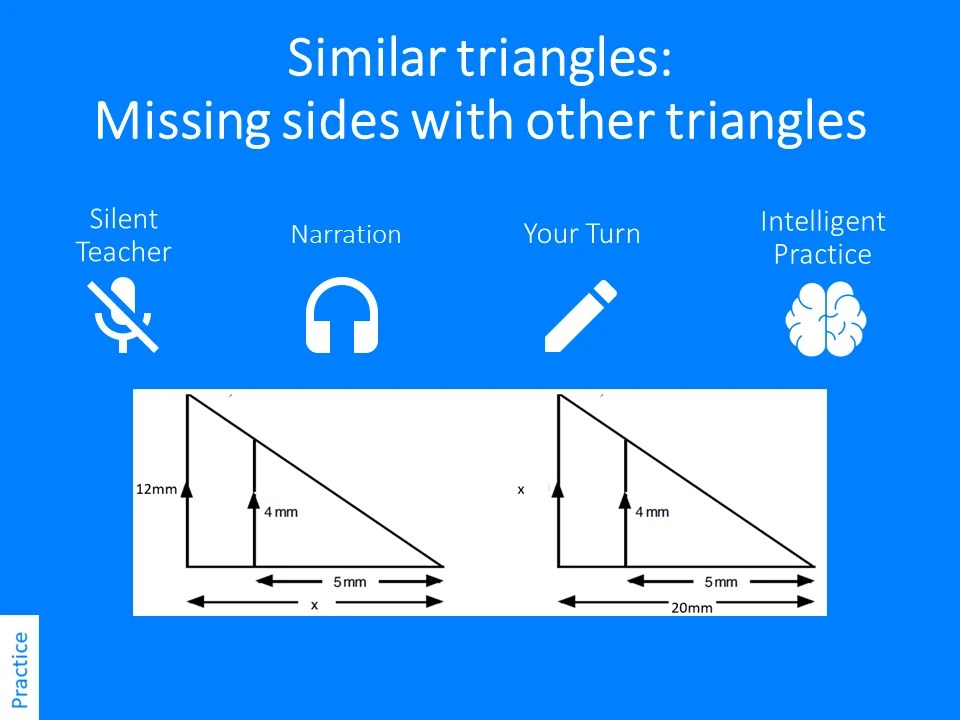 Similar triangles:
Missing sides with other triangles

Silent Teacher

Narration

Your Turn

Intelligent Practice

12mm
4 mm
5 mm
x

x
4 mm
5 mm
20mm

Practice